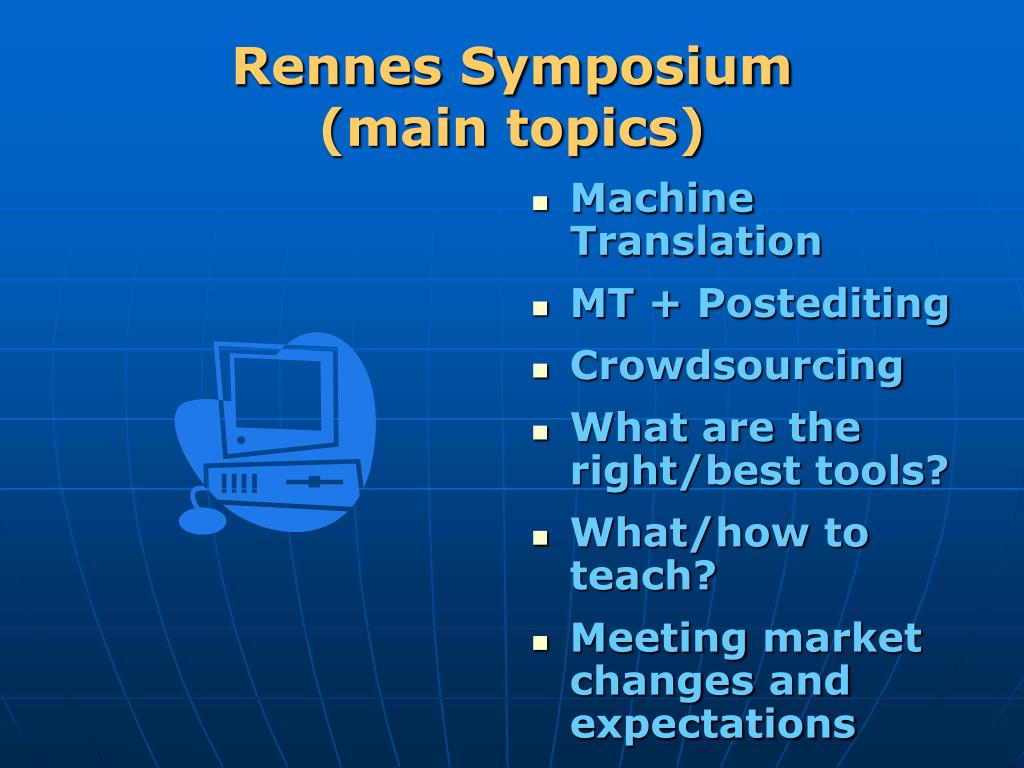 Rennes Symposium (main topics)

- Machine Translation
- MT + Postediting
- Crowdsourcing
- What are the right/best tools?
- What/how to teach?
- Meeting market changes and expectations